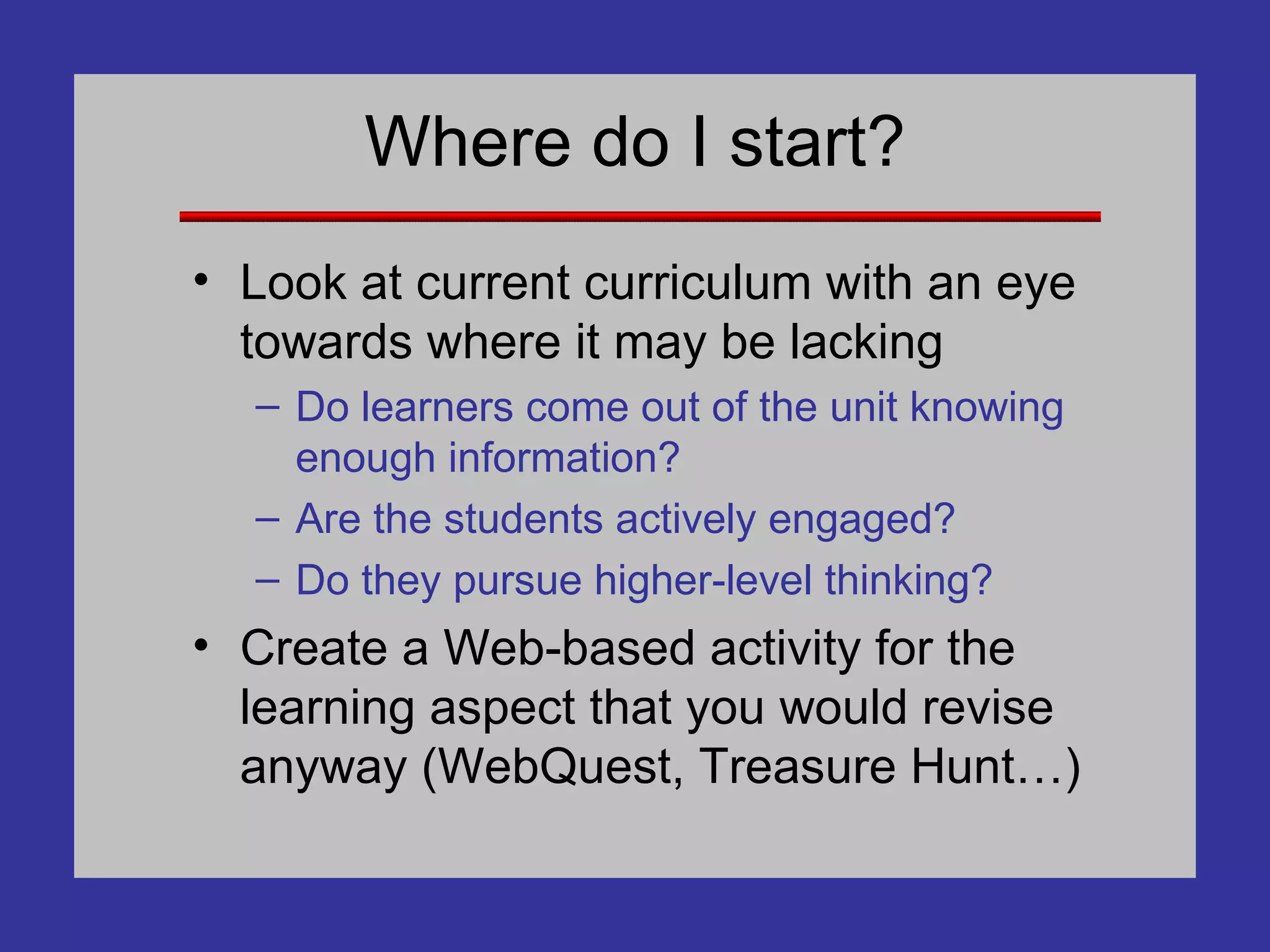 Where do I start?

• Look at current curriculum with an eye towards where it may be lacking
– Do learners come out of the unit knowing enough information?
– Are the students actively engaged?
– Do they pursue higher-level thinking?
• Create a Web-based activity for the learning aspect that you would revise anyway (WebQuest, Treasure Hunt…)